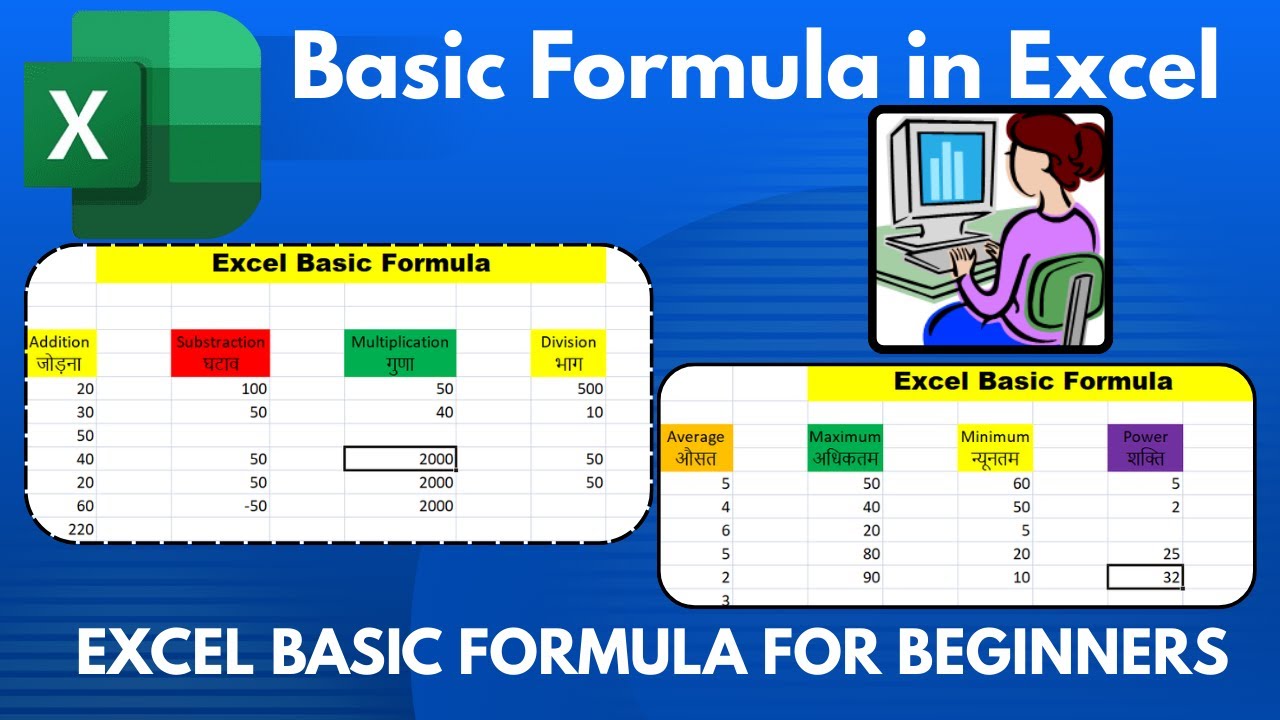 X

Basic Formula in Excel

Excel Basic Formula

| Addition जोड़ना | Substraction घटाव | Multiplication गुणा | Division भाग |
|---|---|---|---|
| 20 | 100 | 50 | 500 |
| 30 | 50 | 40 | 10 |
| 50 | | | |
| 40 | 50 | 2000 | 50 |
| 20 | 50 | 2000 | 50 |
| 60 | -50 | 2000 | |
| 220 | | | |

Excel Basic Formula

| Average औसत | Maximum अधिकतम | Minimum न्यूनतम | Power शक्ति |
|---|---|---|---|
| 5 | 50 | 60 | 5 |
| 4 | 40 | 50 | 2 |
| 6 | 20 | 5 | |
| 5 | 80 | 20 | 25 |
| 2 | 90 | 10 | 32 |
| 3 | | | |

EXCEL BASIC FORMULA FOR BEGINNERS